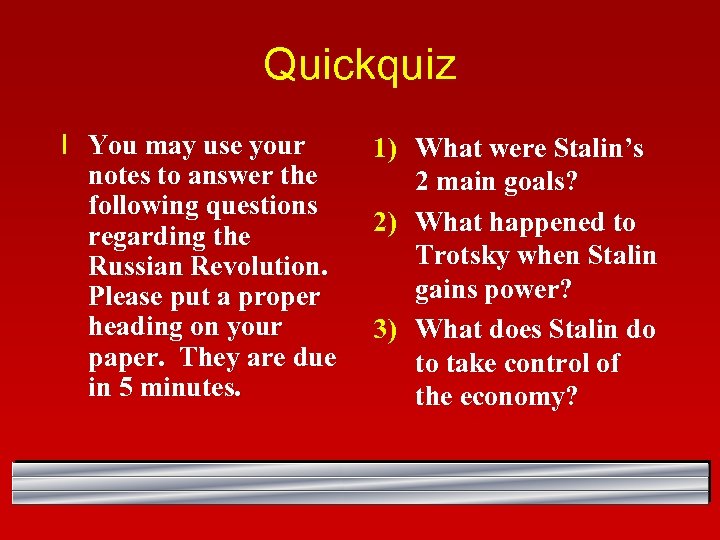 Quickquiz

l You may use your notes to answer the following questions regarding the Russian Revolution. Please put a proper heading on your paper. They are due in 5 minutes.

1) What were Stalin’s 2 main goals?
2) What happened to Trotsky when Stalin gains power?
3) What does Stalin do to take control of the economy?